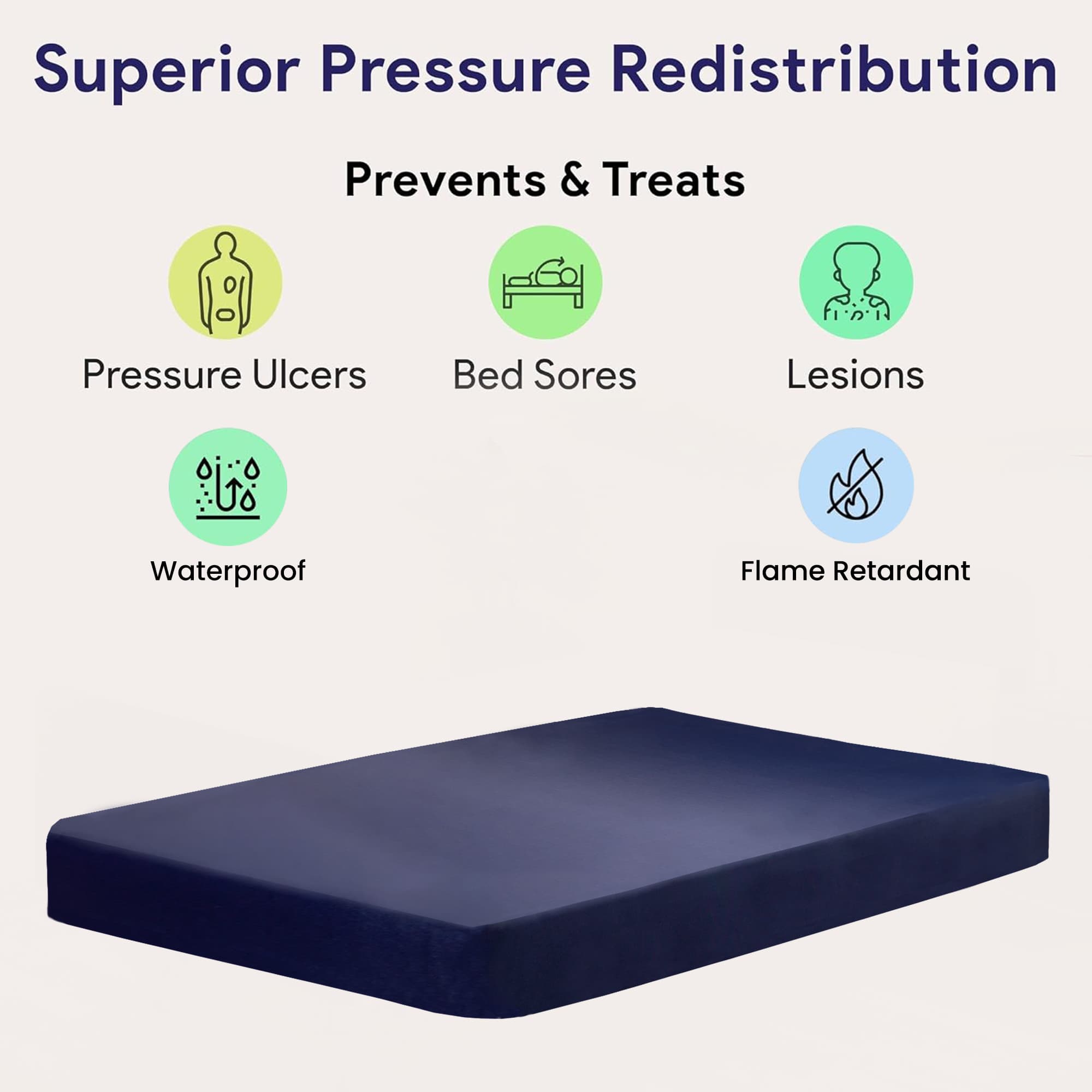 Superior Pressure Redistribution

Prevents & Treats

Pressure Ulcers

Bed Sores

Lesions

Waterproof

Flame Retardant